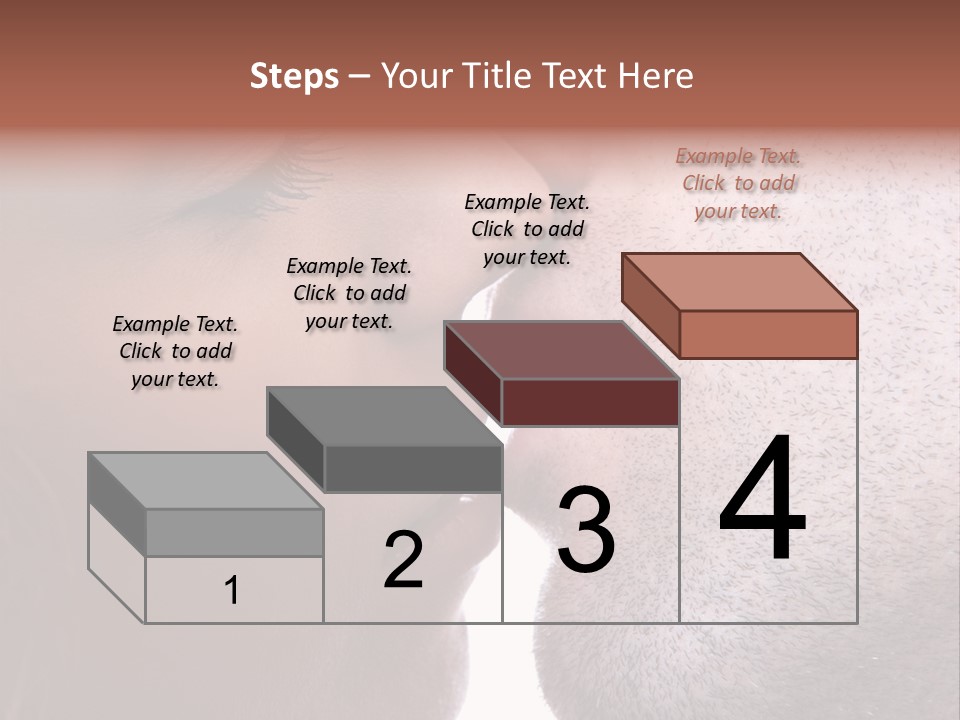 Steps – Your Title Text Here

Example Text. Click to add your text.

Example Text. Click to add your text.

Example Text. Click to add your text.

Example Text. Click to add your text.

1

2

3

4